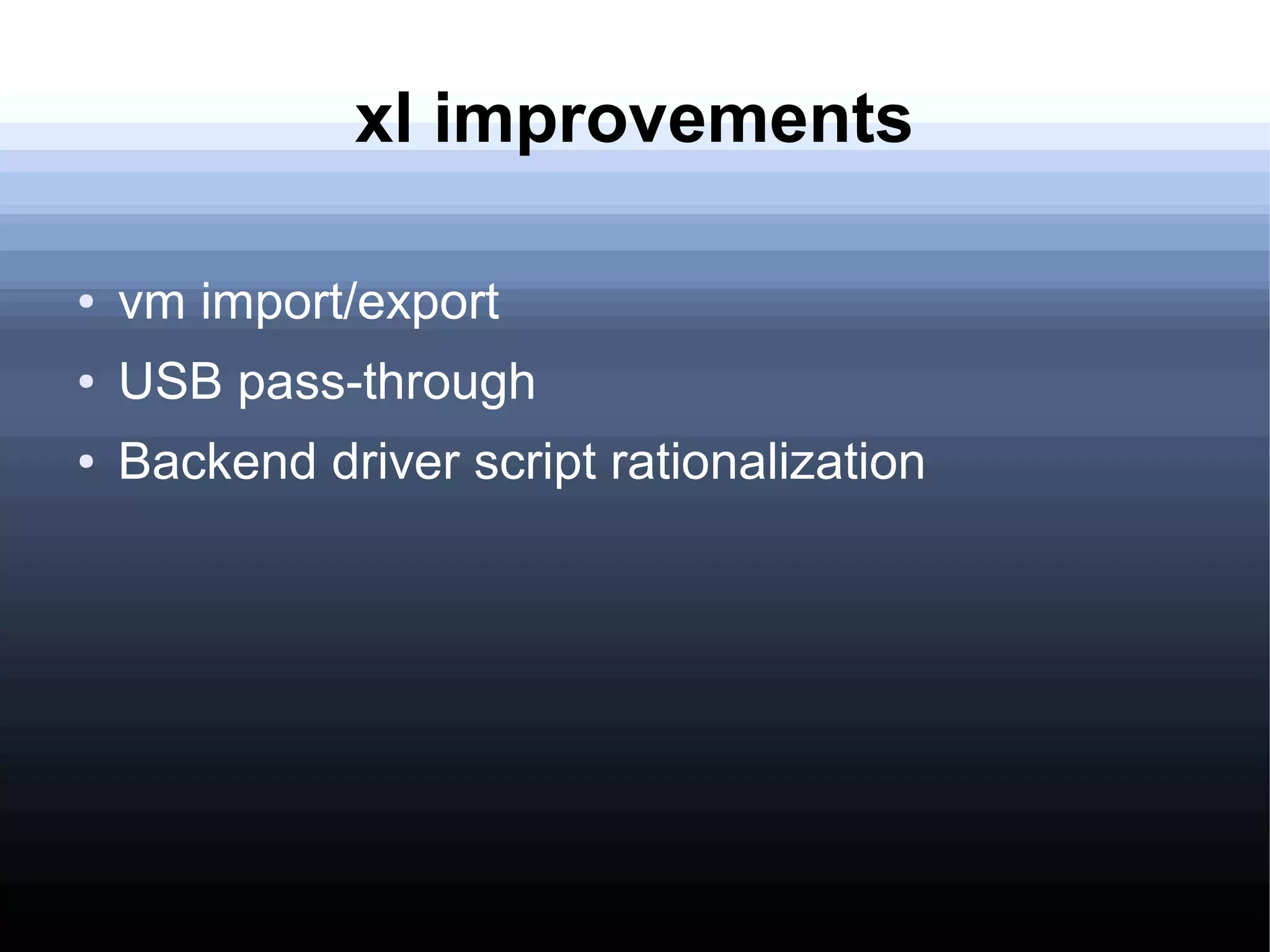 xl improvements

• vm import/export
• USB pass-through
• Backend driver script rationalization